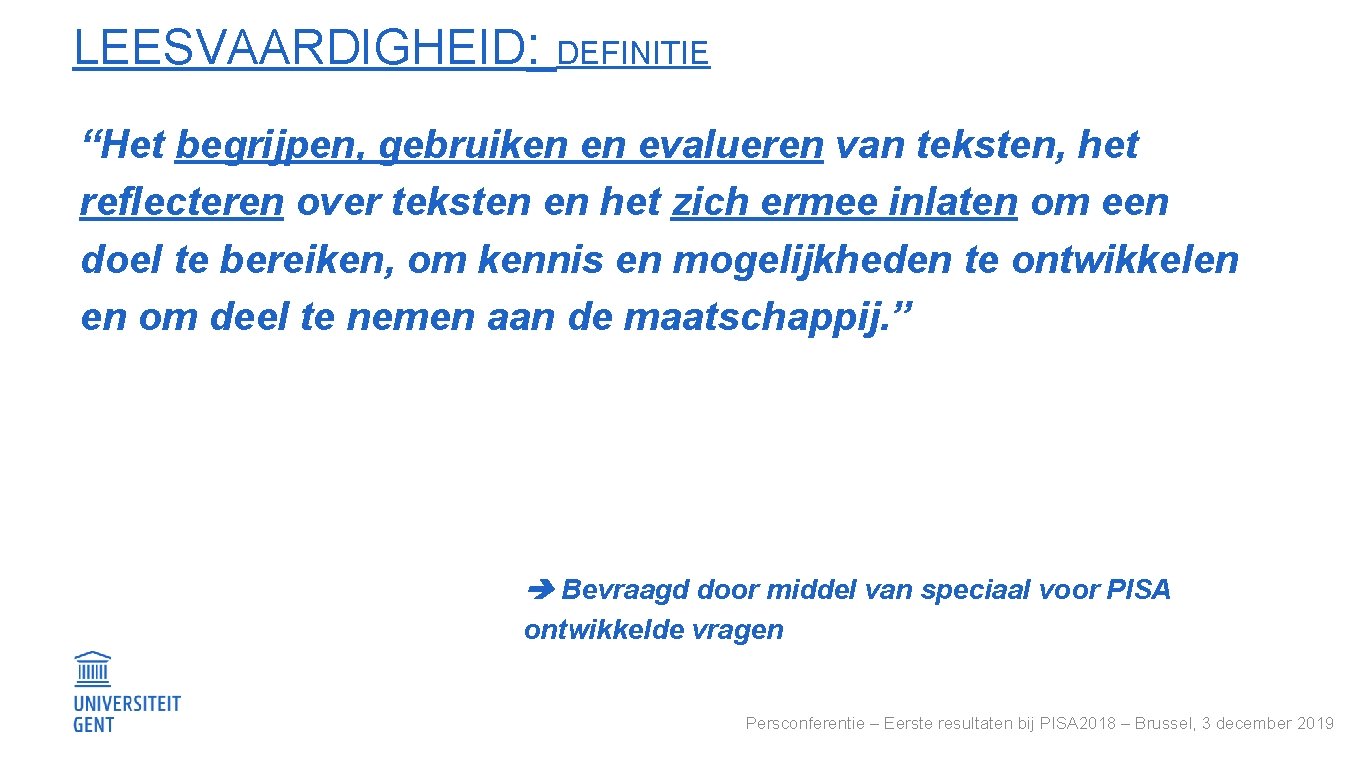 LEESVAARDIGHEID: DEFINITIE

“Het begrijpen, gebruiken en evalueren van teksten, het reflecteren over teksten en het zich ermee inlaten om een doel te bereiken, om kennis en mogelijkheden te ontwikkelen en om deel te nemen aan de maatschappij.”

➔ Bevraagd door middel van speciaal voor PISA ontwikkelde vragen

UNIVERSITEIT GENT

Persconferentie – Eerste resultaten bij PISA2018 – Brussel, 3 december 2019